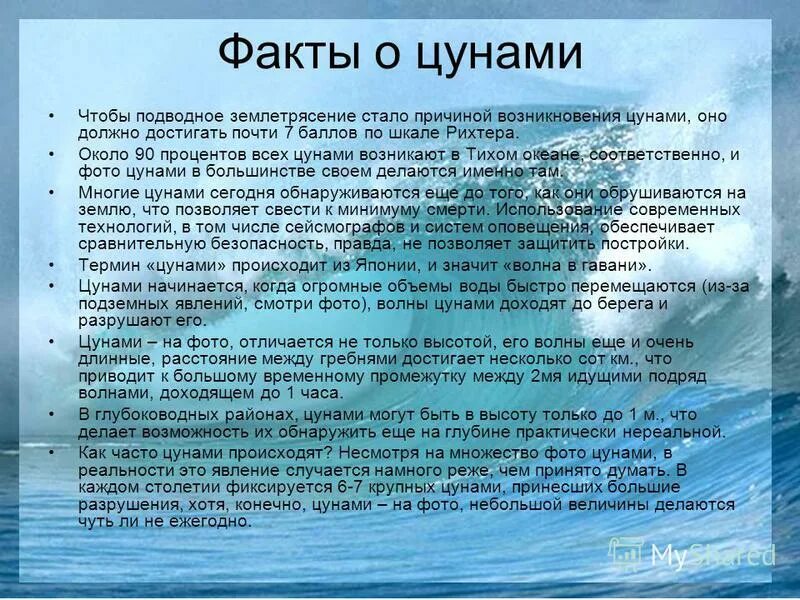 Факты о цунами

• Чтобы подводное землетрясение стало причиной возникновения цунами, оно должно достигать почти 7 баллов по шкале Рихтера.
• Около 90 процентов всех цунами возникают в Тихом океане, соответственно, и фото цунами в большинстве своем делаются именно там.
• Многие цунами сегодня обнаруживаются еще до того, как они обрушиваются на землю, что позволяет свести к минимуму смерти. Использование современных технологий, в том числе сейсмографов и систем оповещения, обеспечивает сравнительную безопасность, правда, не позволяет защитить постройки.
• Термин «цунами» происходит из Японии, и значит «волна в гавани».
• Цунами начинается, когда огромные объемы воды быстро перемещаются (из-за подземных явлений, смотри фото), волны цунами доходят до берега и разрушают его.
• Цунами – на фото, отличается не только высотой, его волны еще и очень длинные, расстояние между гребнями достигает несколько сот км., что приводит к большому временному промежутку между 2мя идущими подряд волнами, доходящем до 1 часа.
• В глубоководных районах, цунами могут быть в высоту только до 1 м., что делает возможность их обнаружить еще на глубине практически нереальной.
• Как часто цунами происходят? Несмотря на множество фото цунами, в реальности это явление случается намного реже, чем принято думать. В каждом столетии фиксируется 6-7 крупных цунами, принесших большие разрушения, хотя, конечно, цунами – на фото, небольшой величины делаются чуть ли не ежегодно.

MyShared